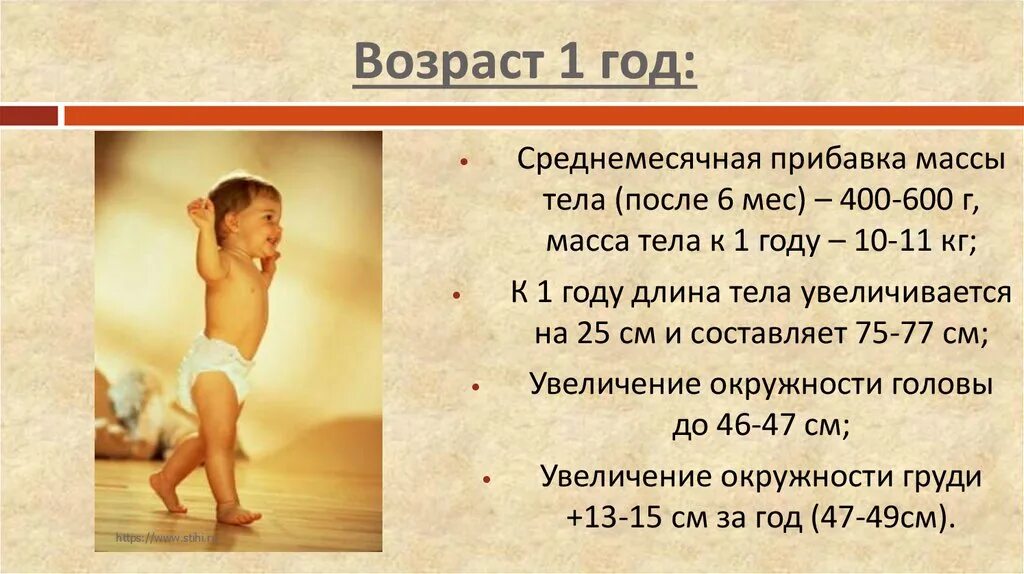 Возраст 1 год:

https://www.stihi.ru

• Среднемесячная прибавка массы тела (после 6 мес) – 400-600 г, масса тела к 1 году – 10-11 кг;

• К 1 году длина тела увеличивается на 25 см и составляет 75-77 см;

• Увеличение окружности головы до 46-47 см;

• Увеличение окружности груди +13-15 см за год (47-49см).